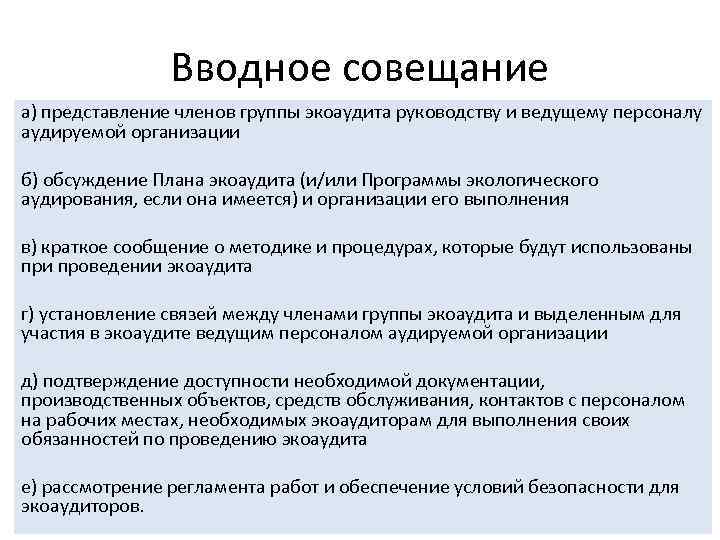 Вводное совещание

а) представление членов группы экоаудита руководству и ведущему персоналу аудируемой организации

б) обсуждение Плана экоаудита (и/или Программы экологического аудирования, если она имеется) и организации его выполнения

в) краткое сообщение о методике и процедурах, которые будут использованы при проведении экоаудита

г) установление связей между членами группы экоаудита и выделенным для участия в экоаудите ведущим персоналом аудируемой организации

д) подтверждение доступности необходимой документации, производственных объектов, средств обслуживания, контактов с персоналом на рабочих местах, необходимых экоаудиторам для выполнения своих обязанностей по проведению экоаудита

е) рассмотрение регламента работ и обеспечение условий безопасности для экоаудиторов.